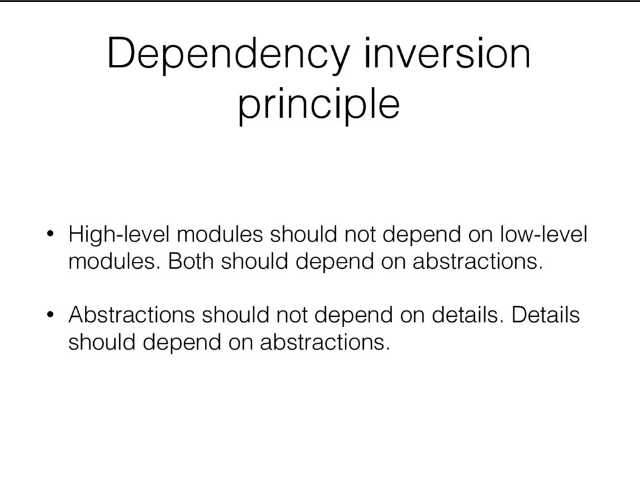 Dependency inversion principle

• High-level modules should not depend on low-level modules. Both should depend on abstractions.

• Abstractions should not depend on details. Details should depend on abstractions.